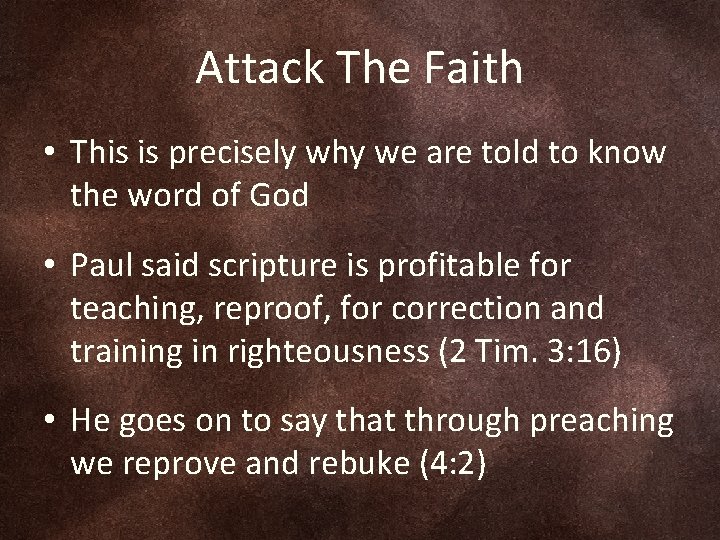 Attack The Faith

• This is precisely why we are told to know the word of God

• Paul said scripture is profitable for teaching, reproof, for correction and training in righteousness (2 Tim. 3:16)

• He goes on to say that through preaching we reprove and rebuke (4:2)